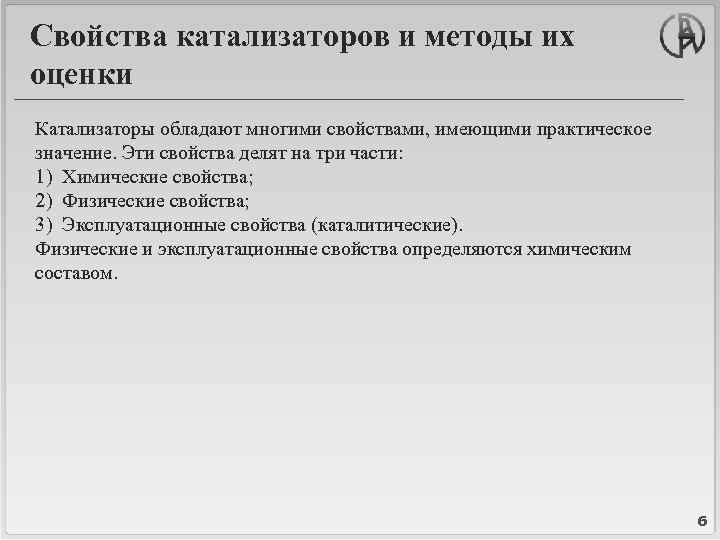 Свойства катализаторов и методы их оценки

Катализаторы обладают многими свойствами, имеющими практическое значение. Эти свойства делят на три части:
1) Химические свойства;
2) Физические свойства;
3) Эксплуатационные свойства (каталитические).
Физические и эксплуатационные свойства определяются химическим составом.

6